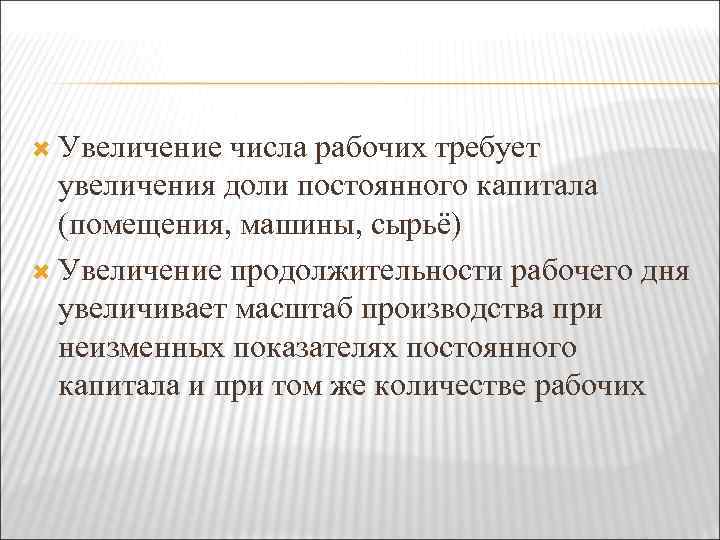 Увеличение числа рабочих требует увеличения доли постоянного капитала (помещения, машины, сырьё)

Увеличение продолжительности рабочего дня увеличивает масштаб производства при неизменных показателях постоянного капитала и при том же количестве рабочих